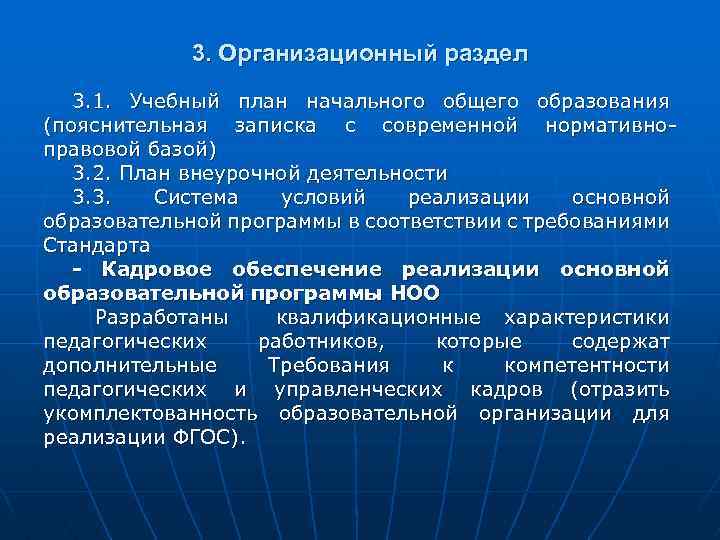 3. Организационный раздел

3.1. Учебный план начального общего образования (пояснительная записка с современной нормативно-правовой базой)

3.2. План внеурочной деятельности

3.3. Система условий реализации основной образовательной программы в соответствии с требованиями Стандарта

- Кадровое обеспечение реализации основной образовательной программы НОО

Разработаны квалификационные характеристики педагогических работников, которые содержат дополнительные Требования к компетентности педагогических и управленческих кадров (отразить укомплектованность образовательной организации для реализации ФГОС).